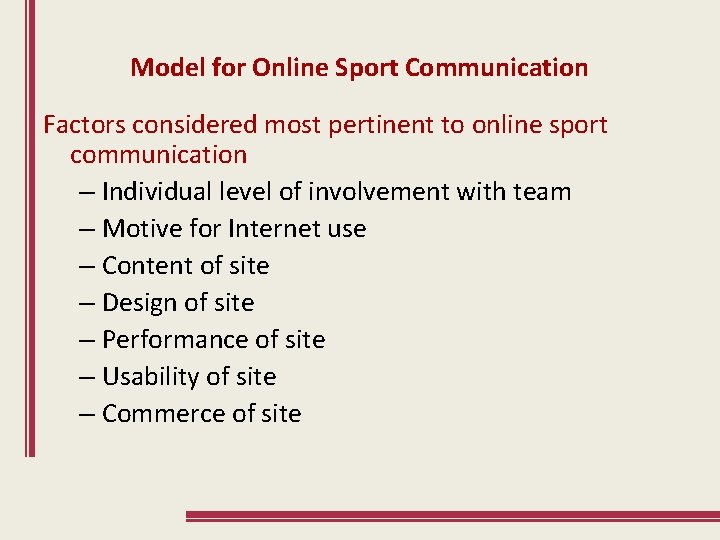 Model for Online Sport Communication

Factors considered most pertinent to online sport communication

– Individual level of involvement with team
– Motive for Internet use
– Content of site
– Design of site
– Performance of site
– Usability of site
– Commerce of site